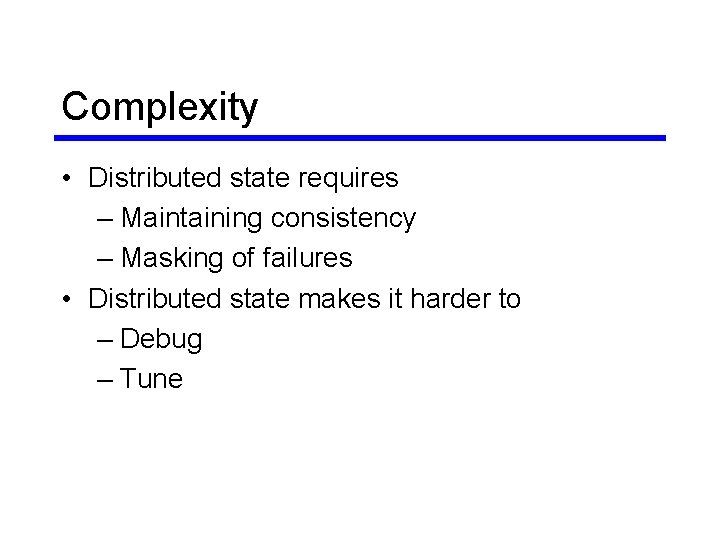 Complexity

• Distributed state requires
– Maintaining consistency
– Masking of failures
• Distributed state makes it harder to
– Debug
– Tune